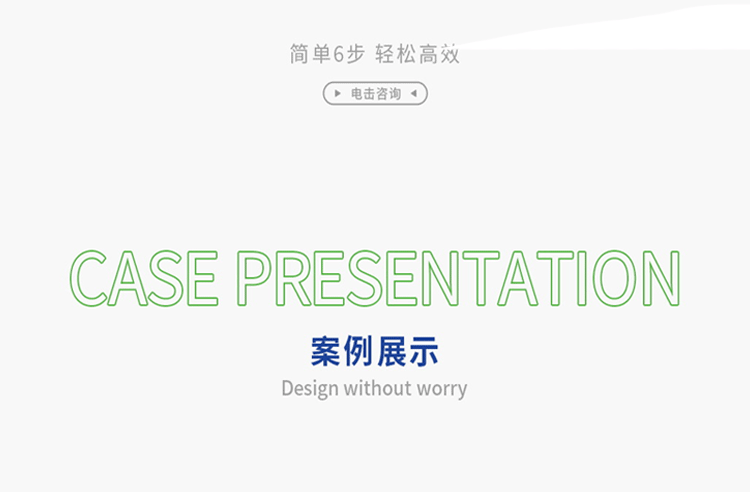 简单6步 轻松高效

电击咨询

CASE PRESENTATION

案例展示

Design without worry